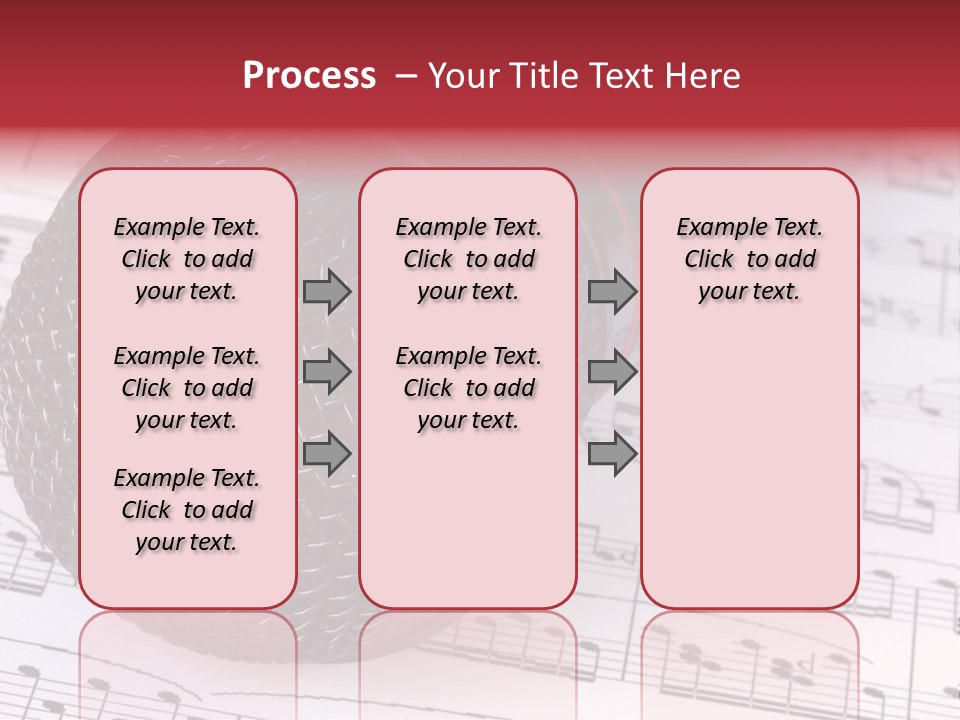 Process – Your Title Text Here

Example Text. Click to add your text.

Example Text. Click to add your text.

Example Text. Click to add your text.

Example Text. Click to add your text.

Example Text. Click to add your text.

Example Text. Click to add your text.